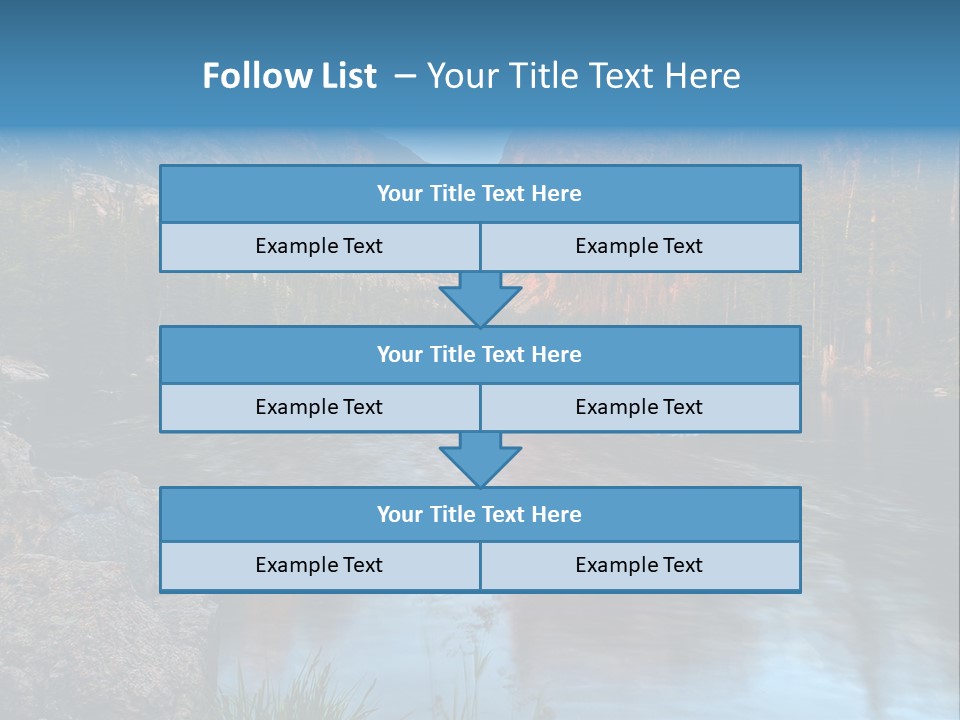 Follow List – Your Title Text Here

Your Title Text Here

Example Text

Example Text

Your Title Text Here

Example Text

Example Text

Your Title Text Here

Example Text

Example Text